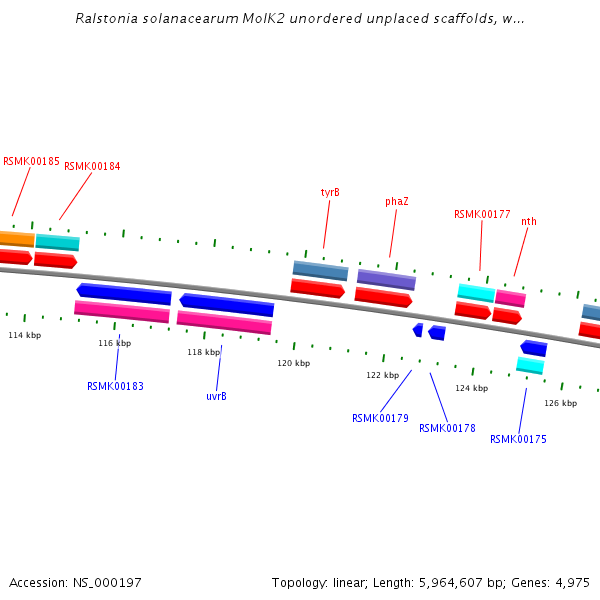 Ralstonia solanacearum MolK2 unordered unplaced scaffolds, w...

RSMK00185
RSMK00184
tyrB
phaZ
RSMK00177
nth

114 kbp
116 kbp
118 kbp
120 kbp
122 kbp
124 kbp
126 kbp

RSMK00183
uvrB
RSMK00179
RSMK00178
RSMK00175

Accession: NS_000197
Topology: linear; Length: 5,964,607 bp; Genes: 4,975